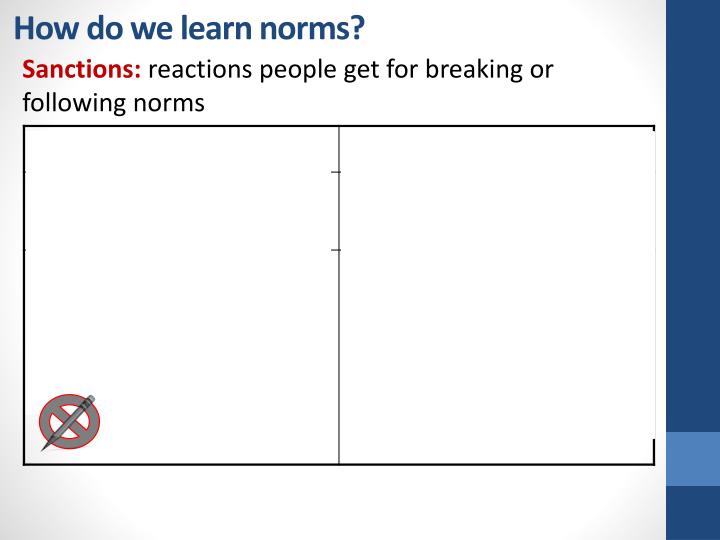 How do we learn norms?

Sanctions: reactions people get for breaking or following norms